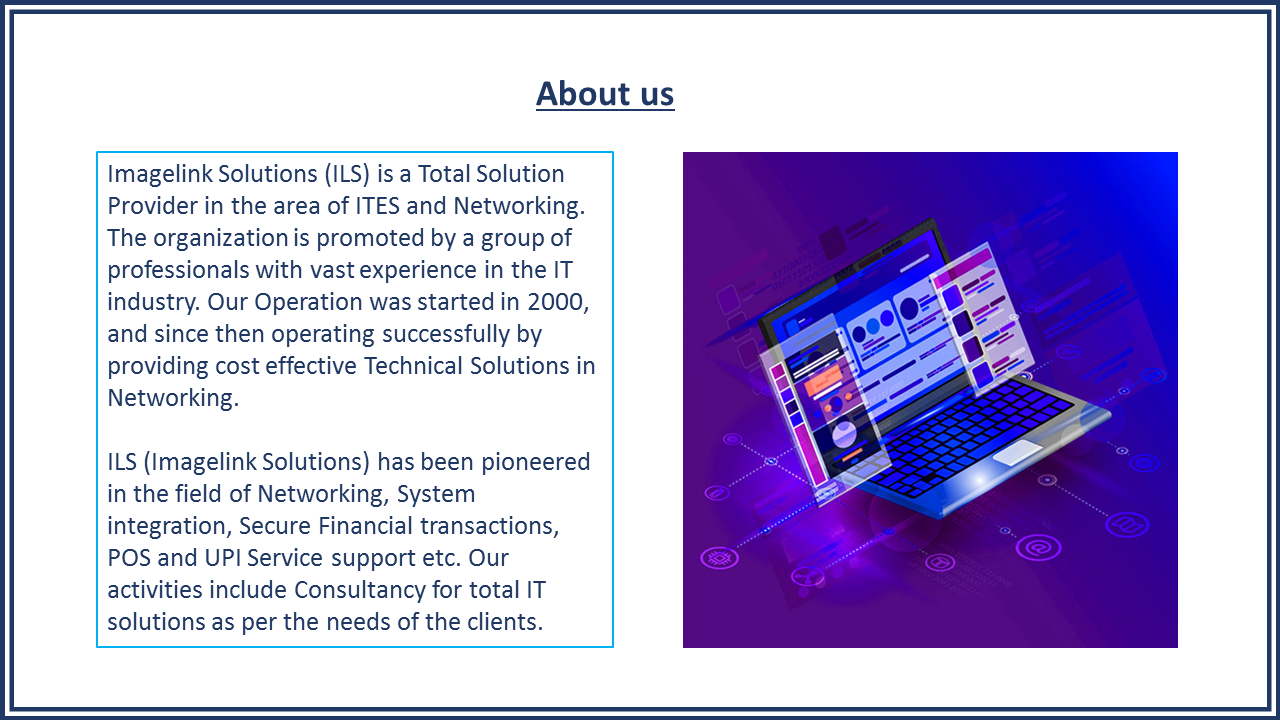 About us

Imagelink Solutions (ILS) is a Total Solution Provider in the area of ITES and Networking. The organization is promoted by a group of professionals with vast experience in the IT industry. Our Operation was started in 2000, and since then operating successfully by providing cost effective Technical Solutions in Networking.

ILS (Imagelink Solutions) has been pioneered in the field of Networking, System integration, Secure Financial transactions, POS and UPI Service support etc. Our activities include Consultancy for total IT solutions as per the needs of the clients.